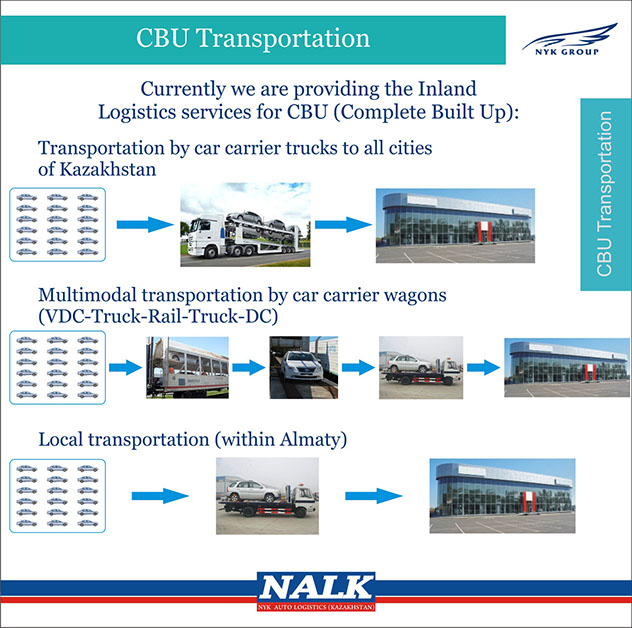 CBU Transportation

NYK GROUP

Currently we are providing the Inland Logistics services for CBU (Complete Built Up):

CBU Transportation

Transportation by car carrier trucks to all cities of Kazakhstan

Multimodal transportation by car carrier wagons (VDC-Truck-Rail-Truck-DC)

Local transportation (within Almaty)

NALK

NYK AUTO LOGISTICS (KAZAKHSTAN)